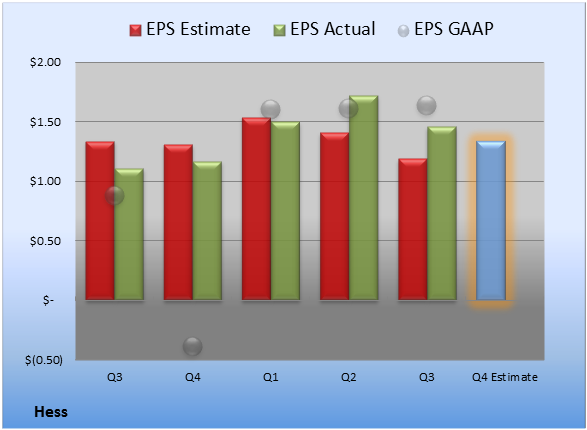 EPS Estimate EPS Actual EPS GAAP

$2.00
$1.50
$1.00
$0.50
$-
$(0.50)

Q3 Q4 Q1 Q2 Q3 Q4 Estimate

Hess